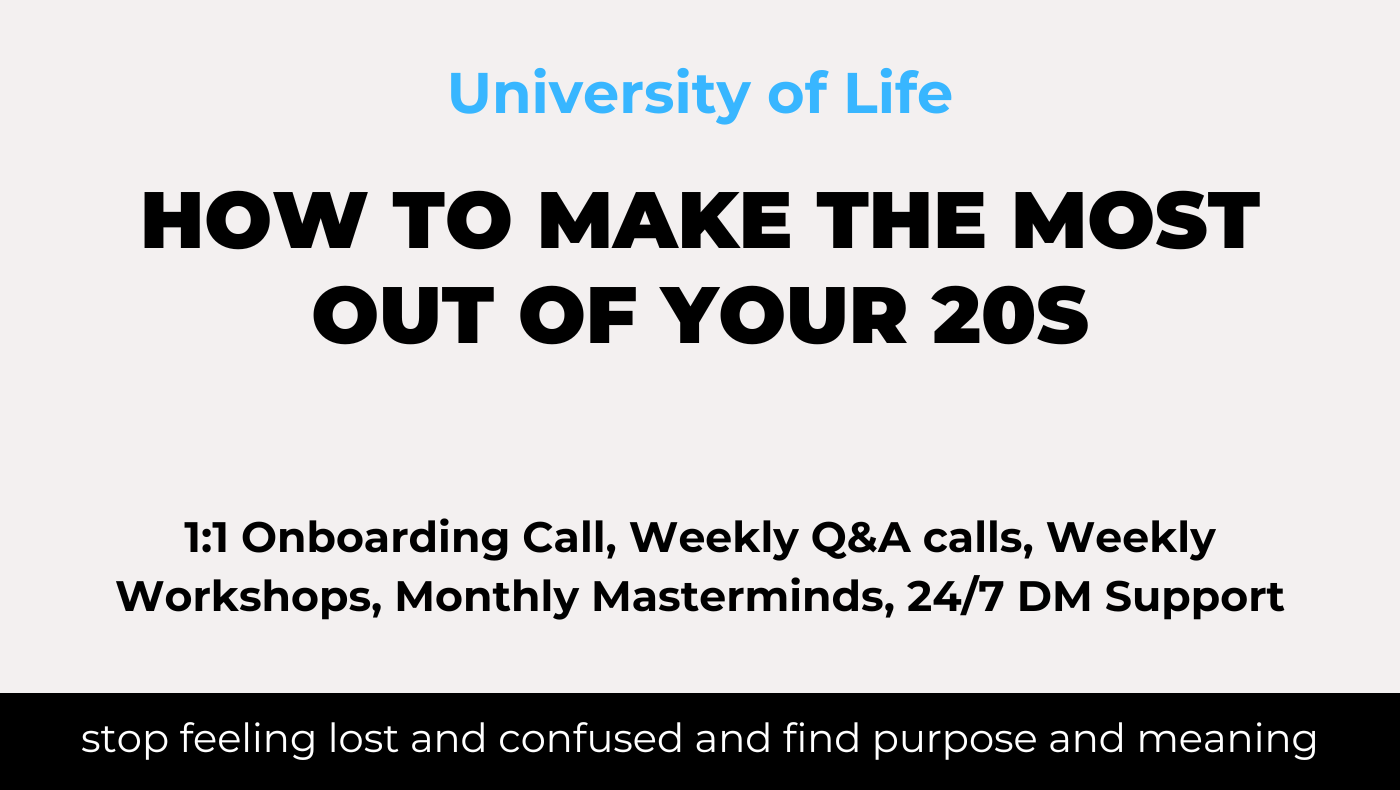 University of Life

HOW TO MAKE THE MOST OUT OF YOUR 20S

1:1 Onboarding Call, Weekly Q&A calls, Weekly Workshops, Monthly Masterminds, 24/7 DM Support

stop feeling lost and confused and find purpose and meaning